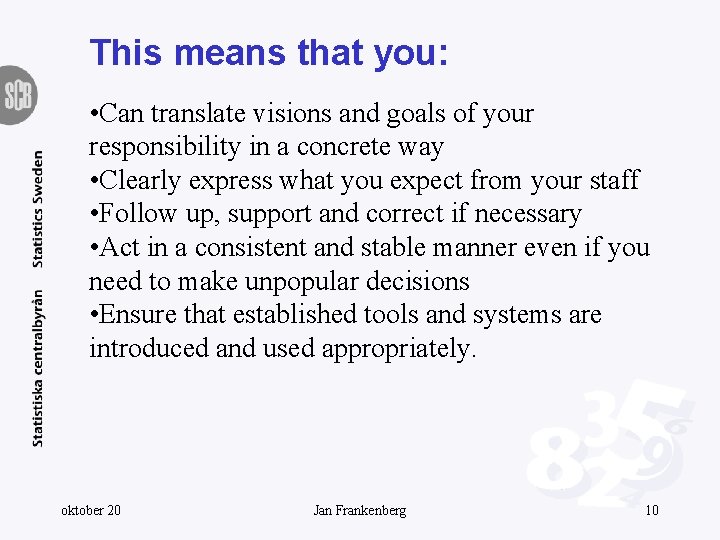 SCB

Statistiska centralbyrån Statistics Sweden

This means that you:

•Can translate visions and goals of your responsibility in a concrete way
•Clearly express what you expect from your staff
•Follow up, support and correct if necessary
•Act in a consistent and stable manner even if you need to make unpopular decisions
•Ensure that established tools and systems are introduced and used appropriately.

oktober 20 Jan Frankenberg 10